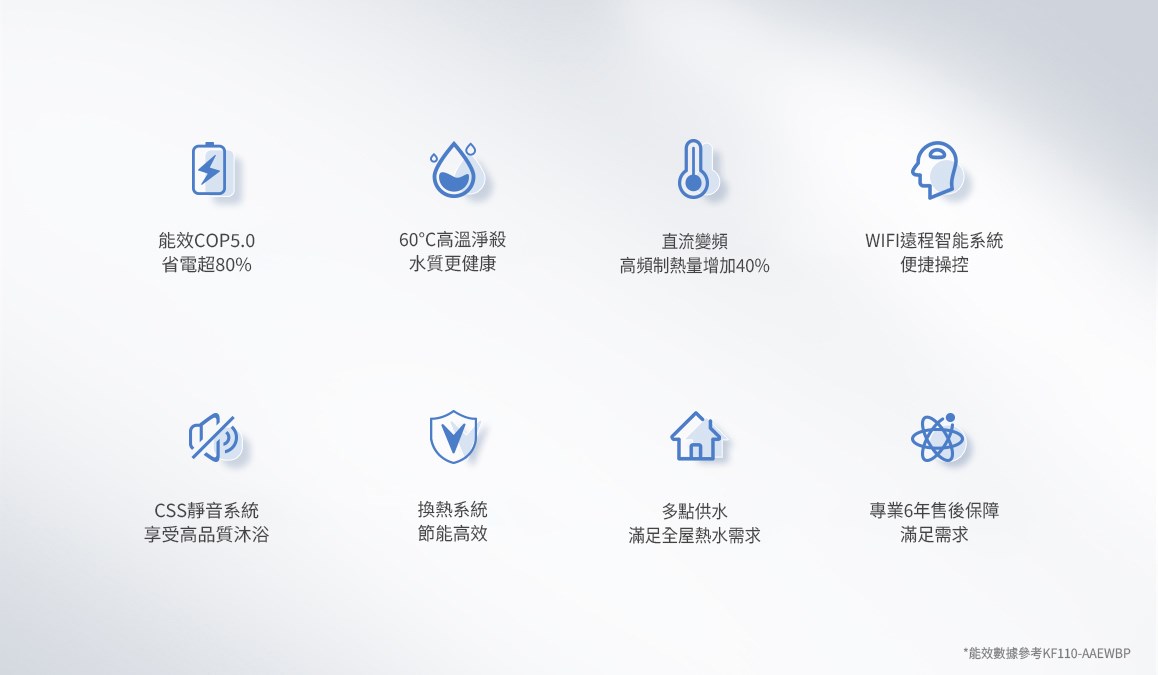 能效COP5.0
省電超80%

60°C高溫淨殺
水質更健康

直流變頻
高頻制熱量增加40%

WIFI遠程智能系統
便捷操控

CSS靜音系統
享受高品質沐浴

換熱系統
節能高效

多點供水
滿足全屋熱水需求

專業6年售後保障
滿足需求

*能效數據參考KF110-AAEWBP